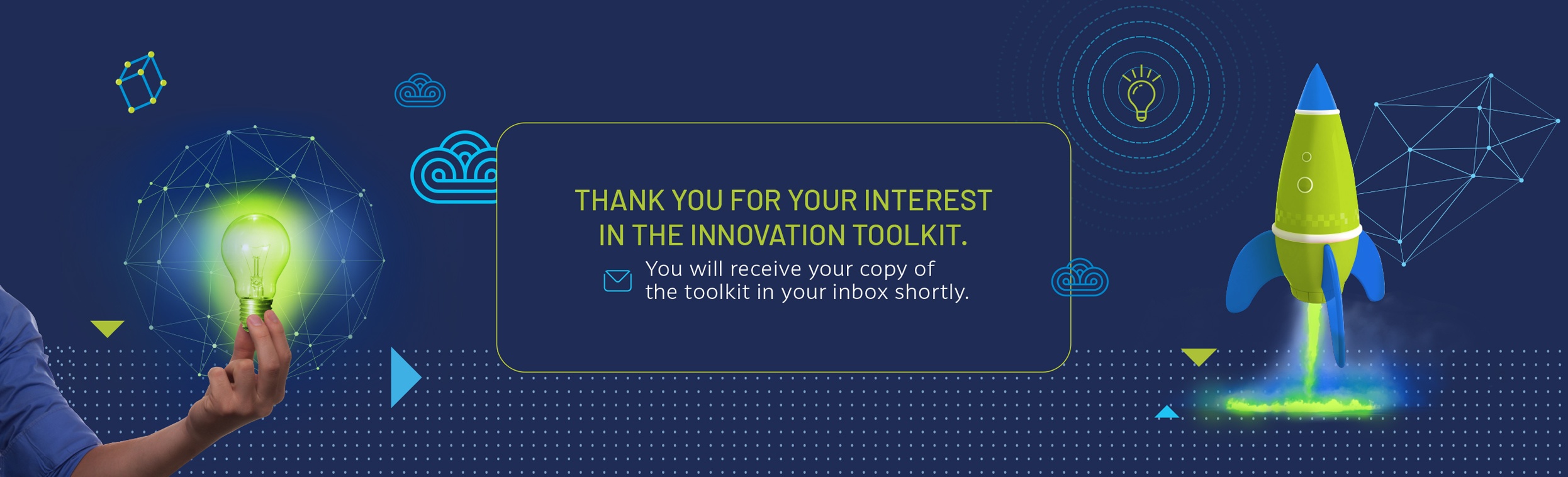 THANK YOU FOR YOUR INTEREST IN THE INNOVATION TOOLKIT.

You will receive your copy of the toolkit in your inbox shortly.